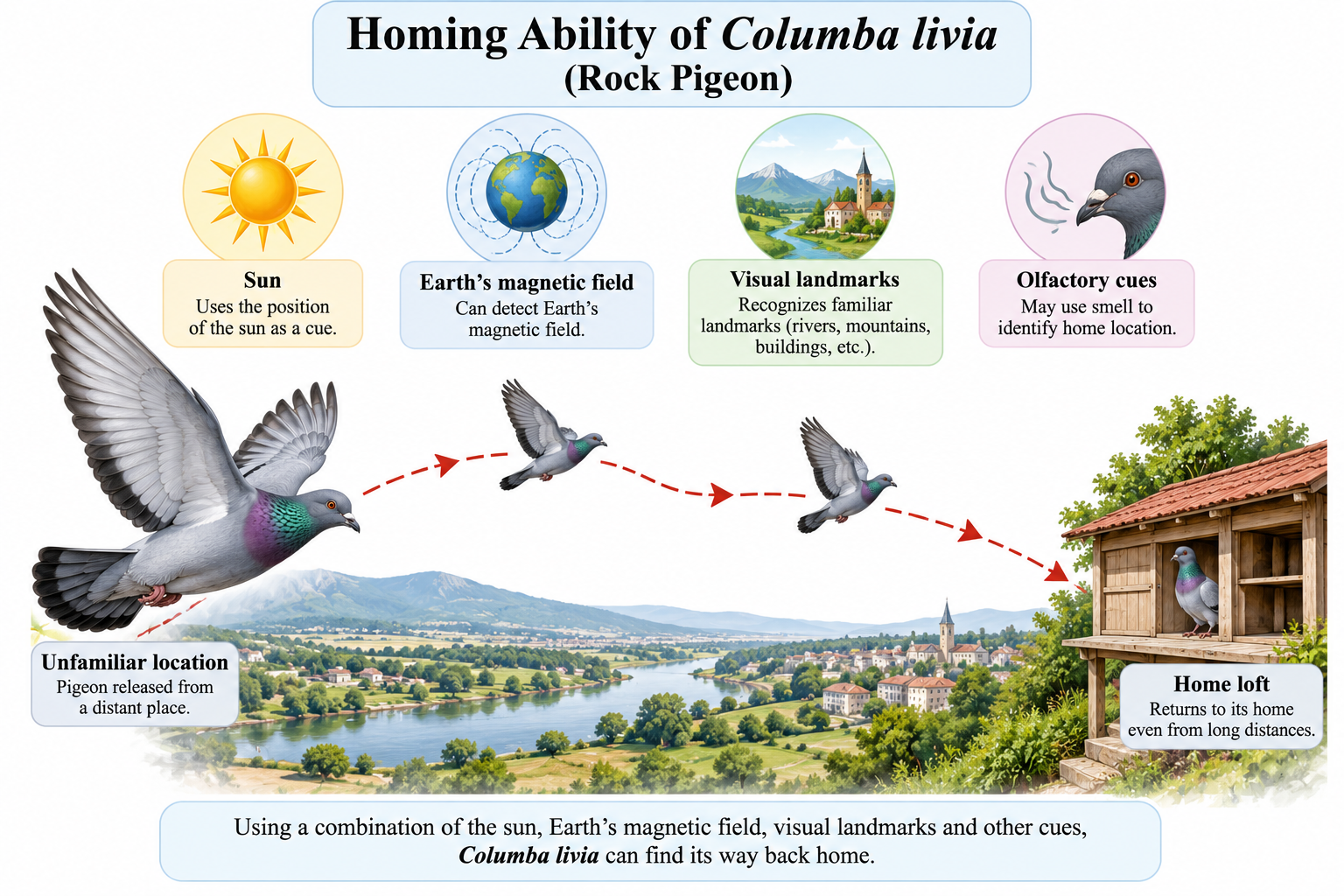 Homing Ability of Columba livia
(Rock Pigeon)

Sun
Uses the position of the sun as a cue.

Earth's magnetic field
Can detect Earth's magnetic field.

Visual landmarks
Recognizes familiar landmarks (rivers, mountains, buildings, etc.).

Olfactory cues
May use smell to identify home location.

Unfamiliar location
Pigeon released from a distant place.

Home loft
Returns to its home even from long distances.

Using a combination of the sun, Earth's magnetic field, visual landmarks and other cues, Columba livia can find its way back home.